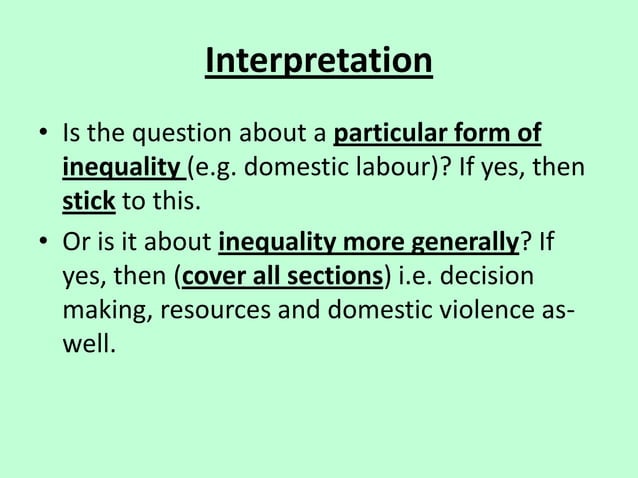 Interpretation

• Is the question about a particular form of inequality (e.g. domestic labour)? If yes, then stick to this.

• Or is it about inequality more generally? If yes, then (cover all sections) i.e. decision making, resources and domestic violence as-well.